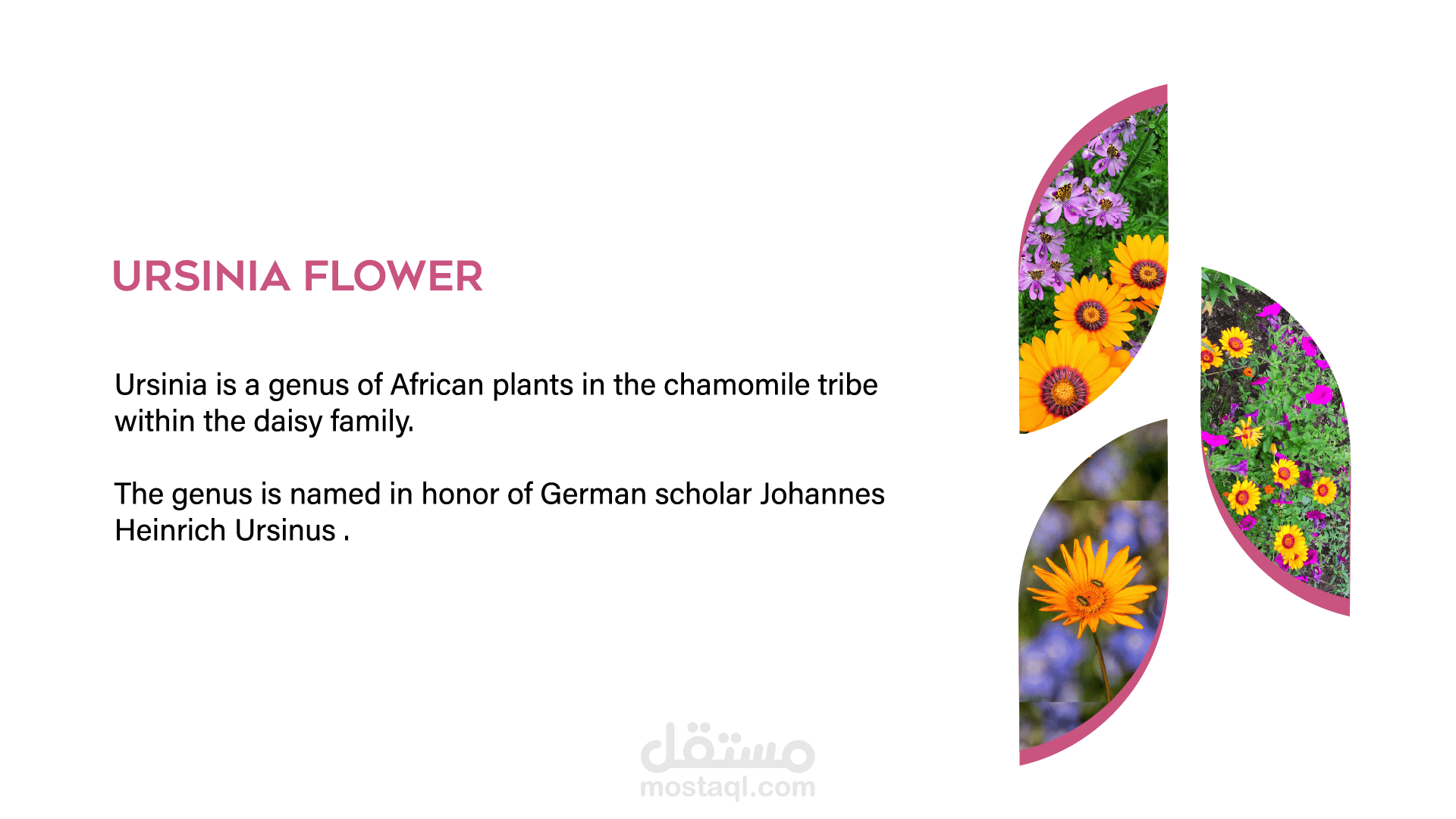 URSINIA FLOWER

Ursinia is a genus of African plants in the chamomile tribe within the daisy family.

The genus is named in honor of German scholar Johannes Heinrich Ursinus .

مستقل
mostaql.com